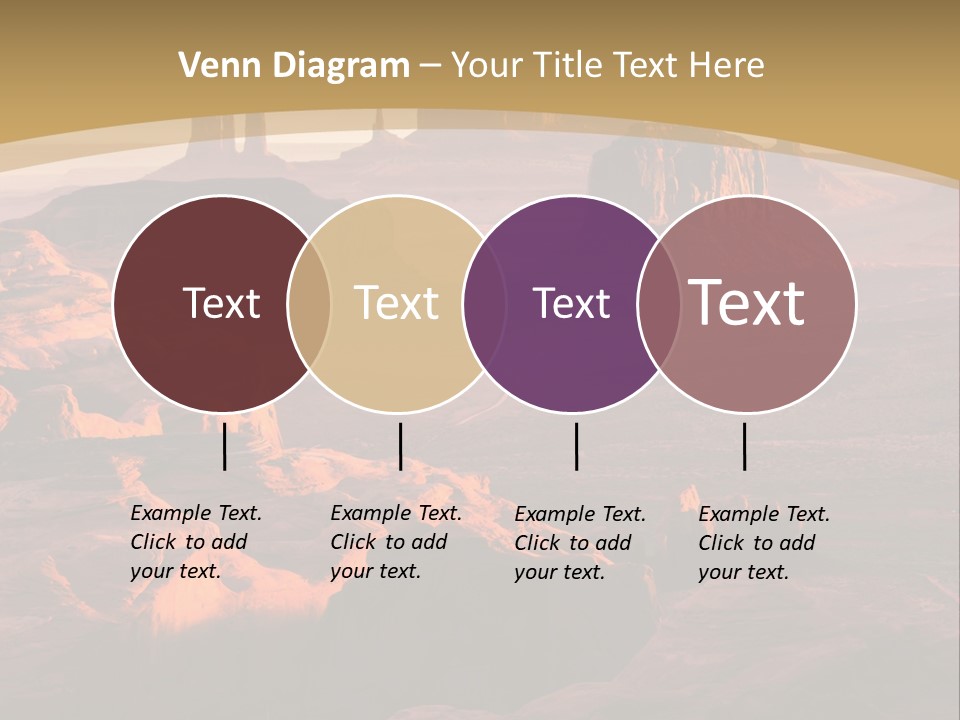 Venn Diagram – Your Title Text Here

Text

Text

Text

Text

Example Text. Click to add your text.

Example Text. Click to add your text.

Example Text. Click to add your text.

Example Text. Click to add your text.